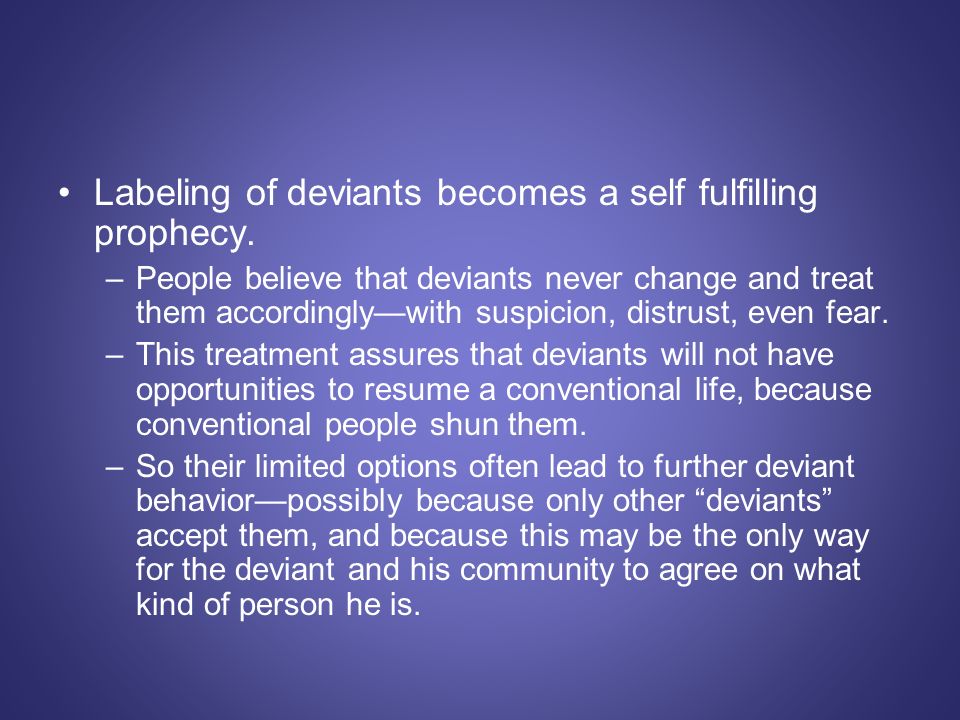 • Labeling of deviants becomes a self fulfilling prophecy.
– People believe that deviants never change and treat them accordingly—with suspicion, distrust, even fear.
– This treatment assures that deviants will not have opportunities to resume a conventional life, because conventional people shun them.
– So their limited options often lead to further deviant behavior—possibly because only other “deviants” accept them, and because this may be the only way for the deviant and his community to agree on what kind of person he is.